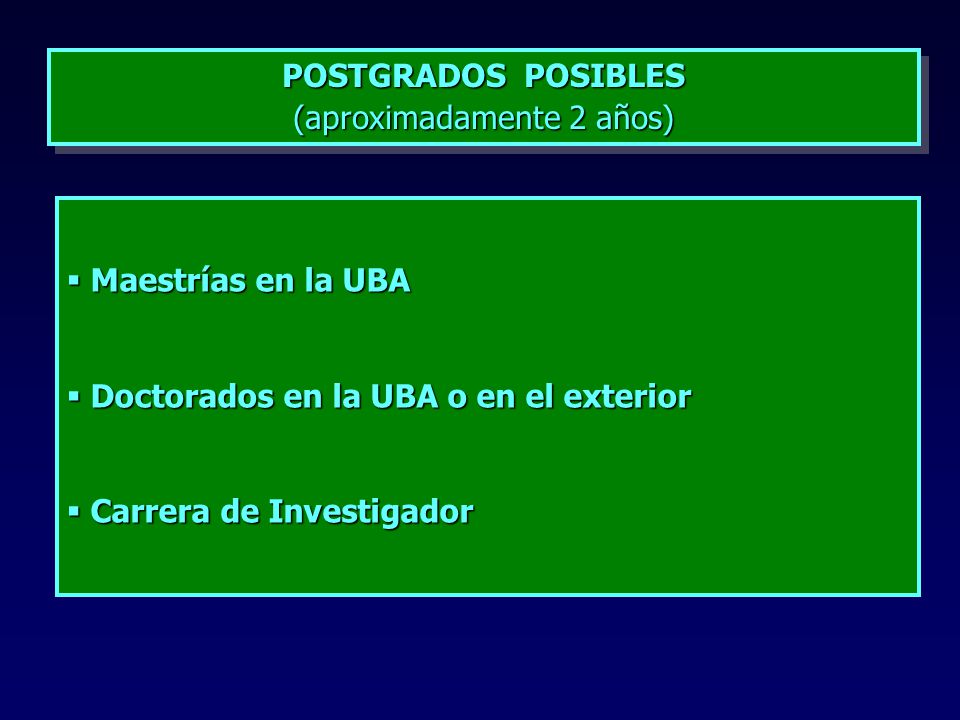 POSTGRADOS POSIBLES
(aproximadamente 2 años)

▪ Maestrías en la UBA

▪ Doctorados en la UBA o en el exterior

▪ Carrera de Investigador